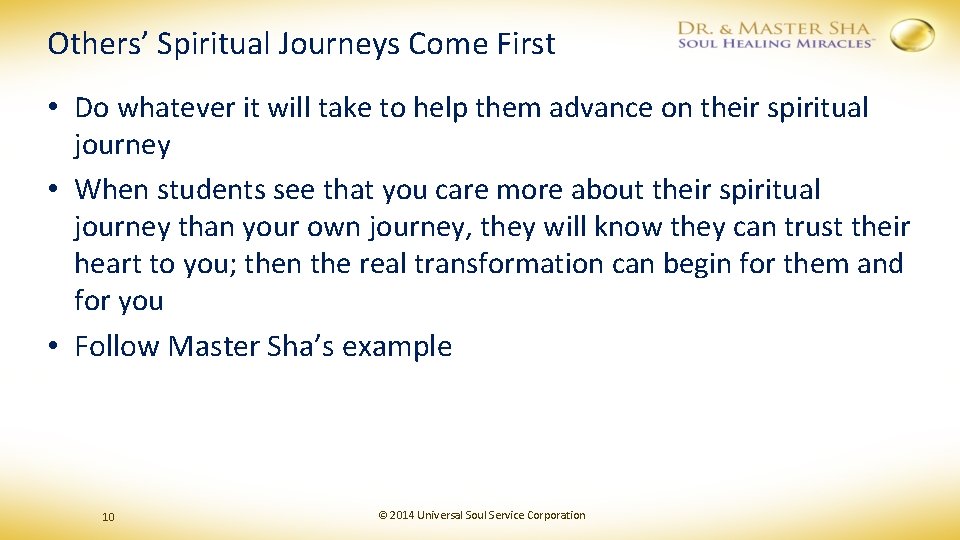 Others’ Spiritual Journeys Come First

DR. & MASTER SHA
SOUL HEALING MIRACLES™

• Do whatever it will take to help them advance on their spiritual journey
• When students see that you care more about their spiritual journey than your own journey, they will know they can trust their heart to you; then the real transformation can begin for them and for you
• Follow Master Sha’s example

10

© 2014 Universal Soul Service Corporation